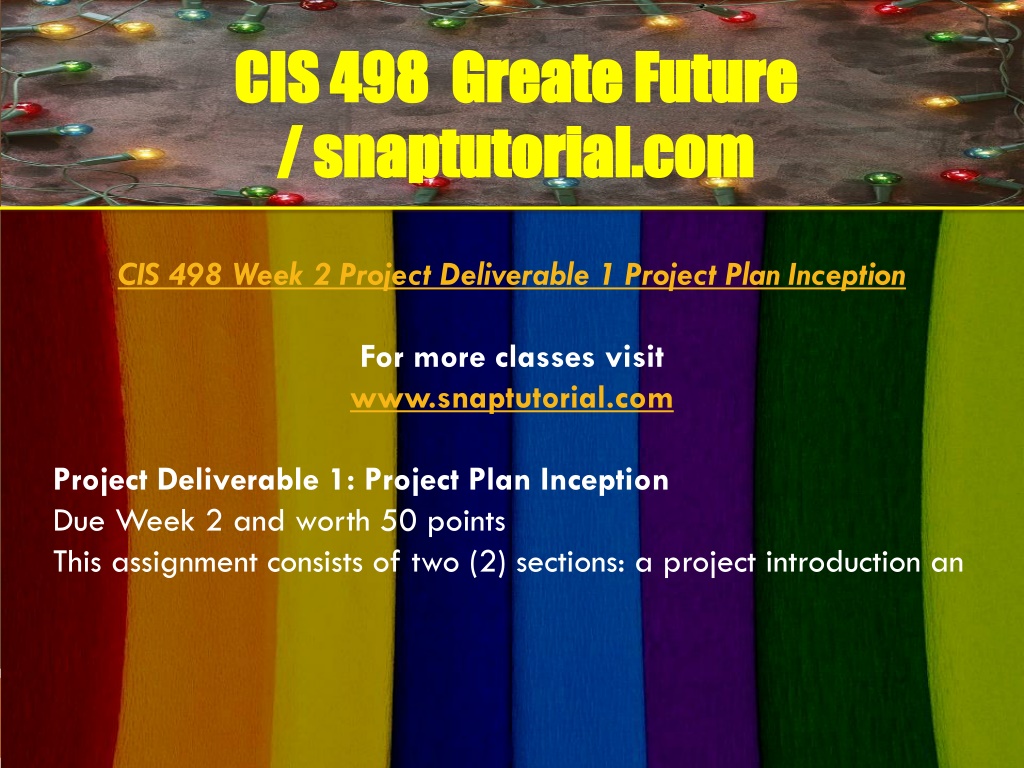 CIS 498 Greate Future / snaptutorial.com

CIS 498 Week 2 Project Deliverable 1 Project Plan Inception

For more classes visit
www.snaptutorial.com

Project Deliverable 1: Project Plan Inception
Due Week 2 and worth 50 points
This assignment consists of two (2) sections: a project introduction an